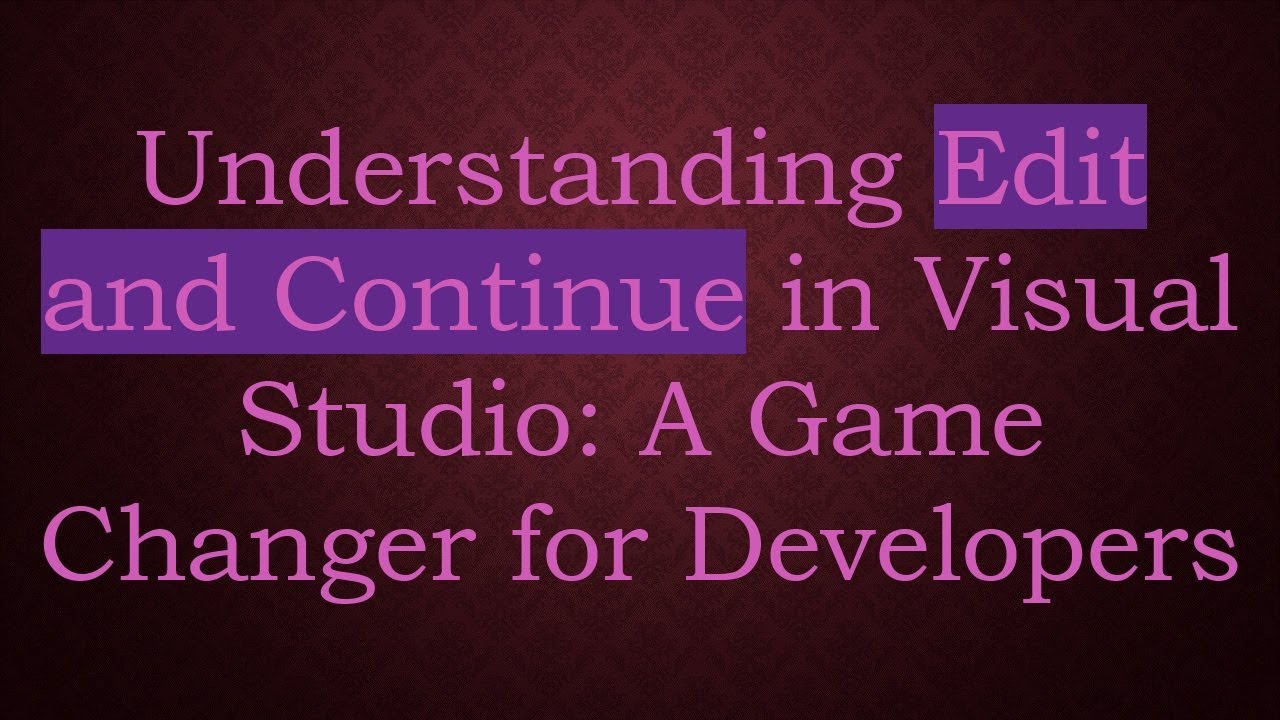 Understanding Edit and Continue in Visual Studio: A Game Changer for Developers